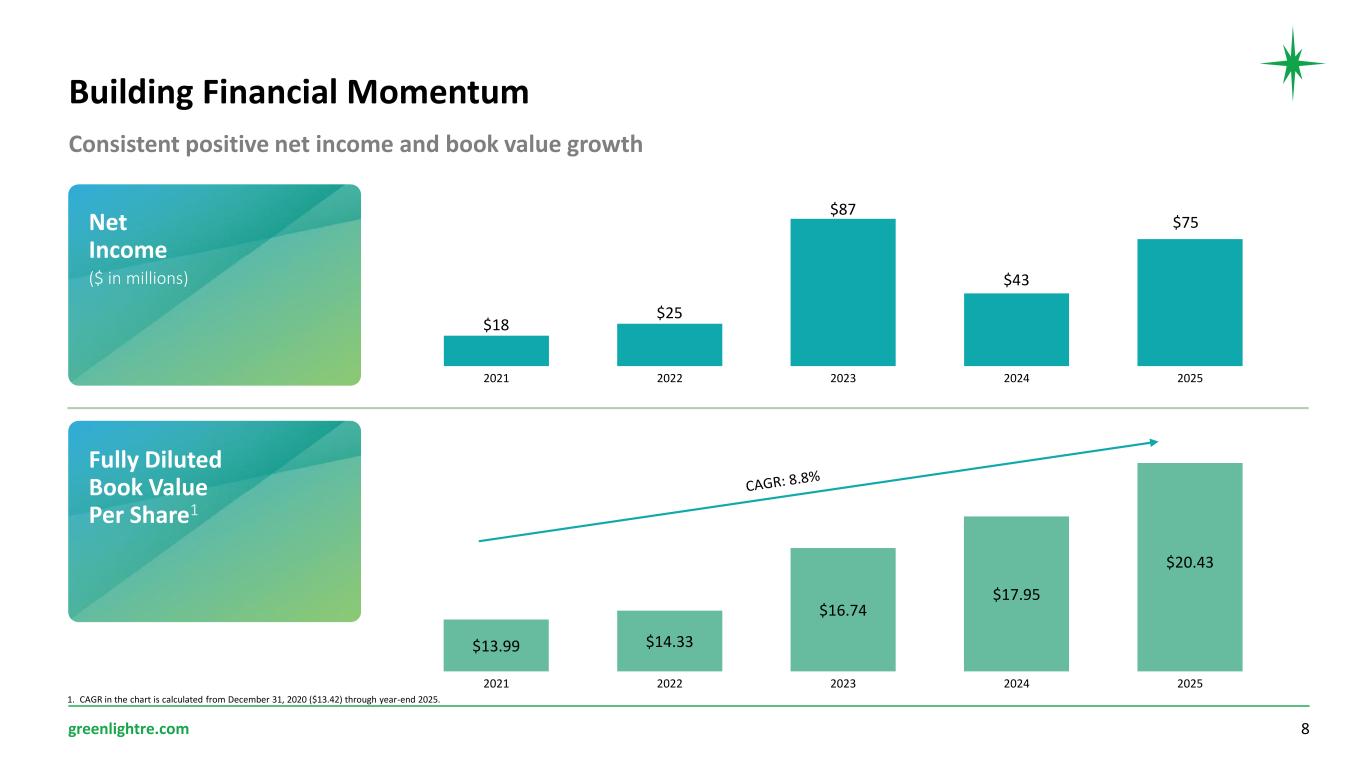 Building Financial Momentum

Consistent positive net income and book value growth

Net Income
($ in millions)

$18 $25 $87 $43 $75

2021 2022 2023 2024 2025

Fully Diluted Book Value Per Share$^1$

CAGR: 8.8%

$13.99 $14.33 $16.74 $17.95 $20.43

2021 2022 2023 2024 2025

1. CAGR in the chart is calculated from December 31, 2020 ($13.42) through year-end 2025.

greenlightre.com

8